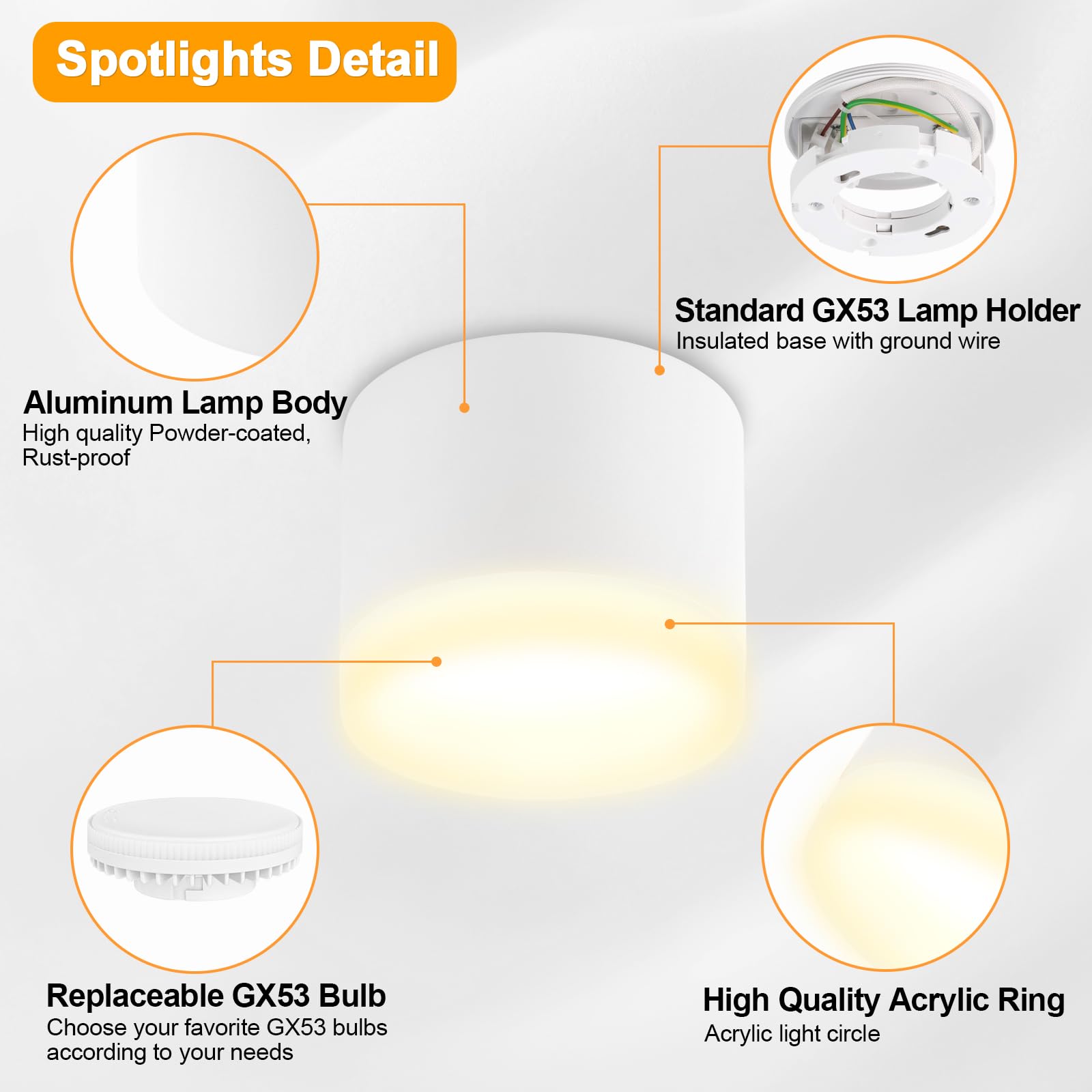 Spotlights Detail

Standard GX53 Lamp Holder
Insulated base with ground wire

Aluminum Lamp Body
High quality Powder-coated, Rust-proof

Replaceable GX53 Bulb
Choose your favorite GX53 bulbs according to your needs

High Quality Acrylic Ring
Acrylic light circle